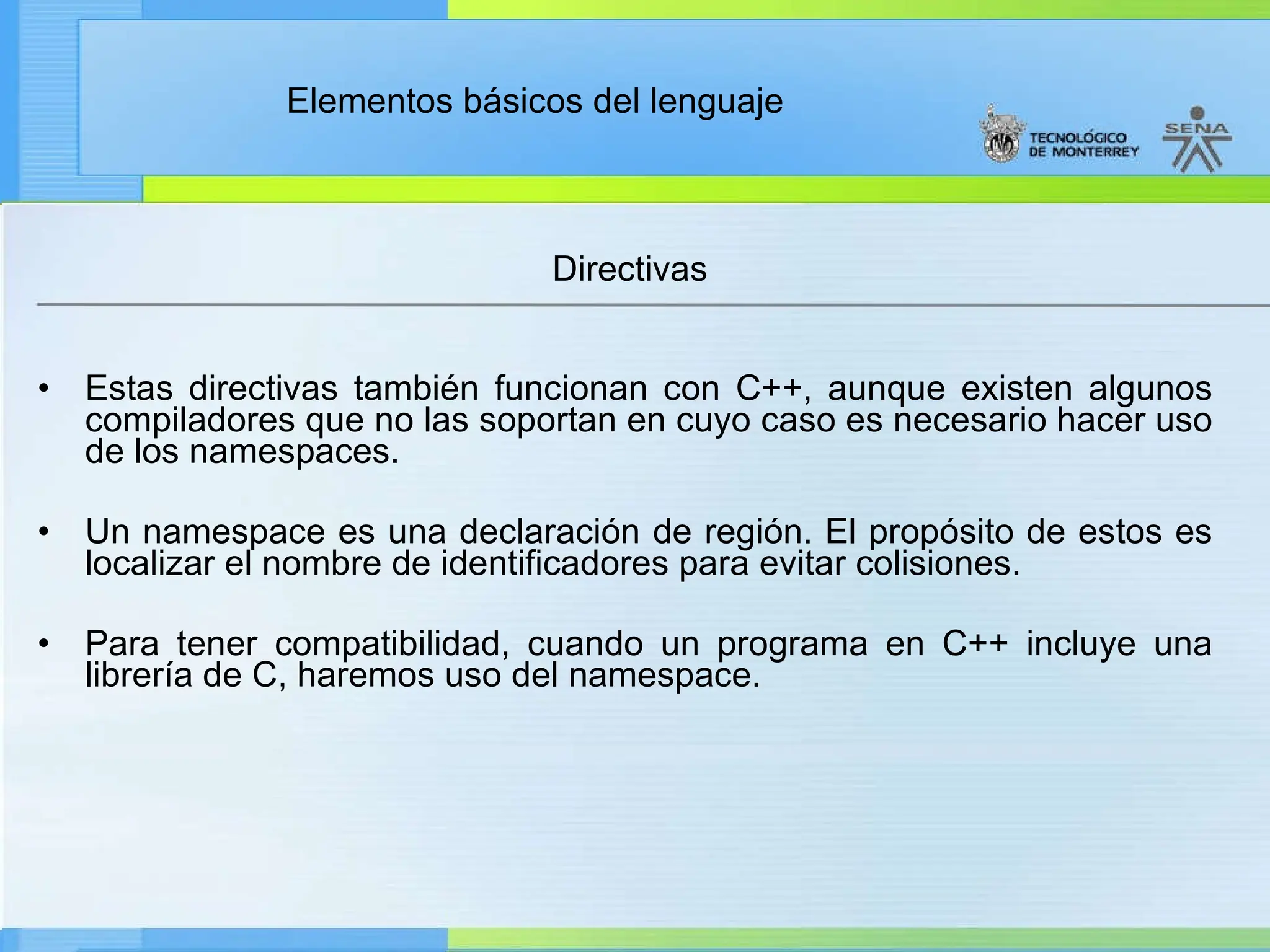 Elementos básicos del lenguaje

TECNOLÓGICO DE MONTERREY

SENA

Directivas

• Estas directivas también funcionan con C++, aunque existen algunos compiladores que no las soportan en cuyo caso es necesario hacer uso de los namespaces.

• Un namespace es una declaración de región. El propósito de estos es localizar el nombre de identificadores para evitar colisiones.

• Para tener compatibilidad, cuando un programa en C++ incluye una librería de C, haremos uso del namespace.